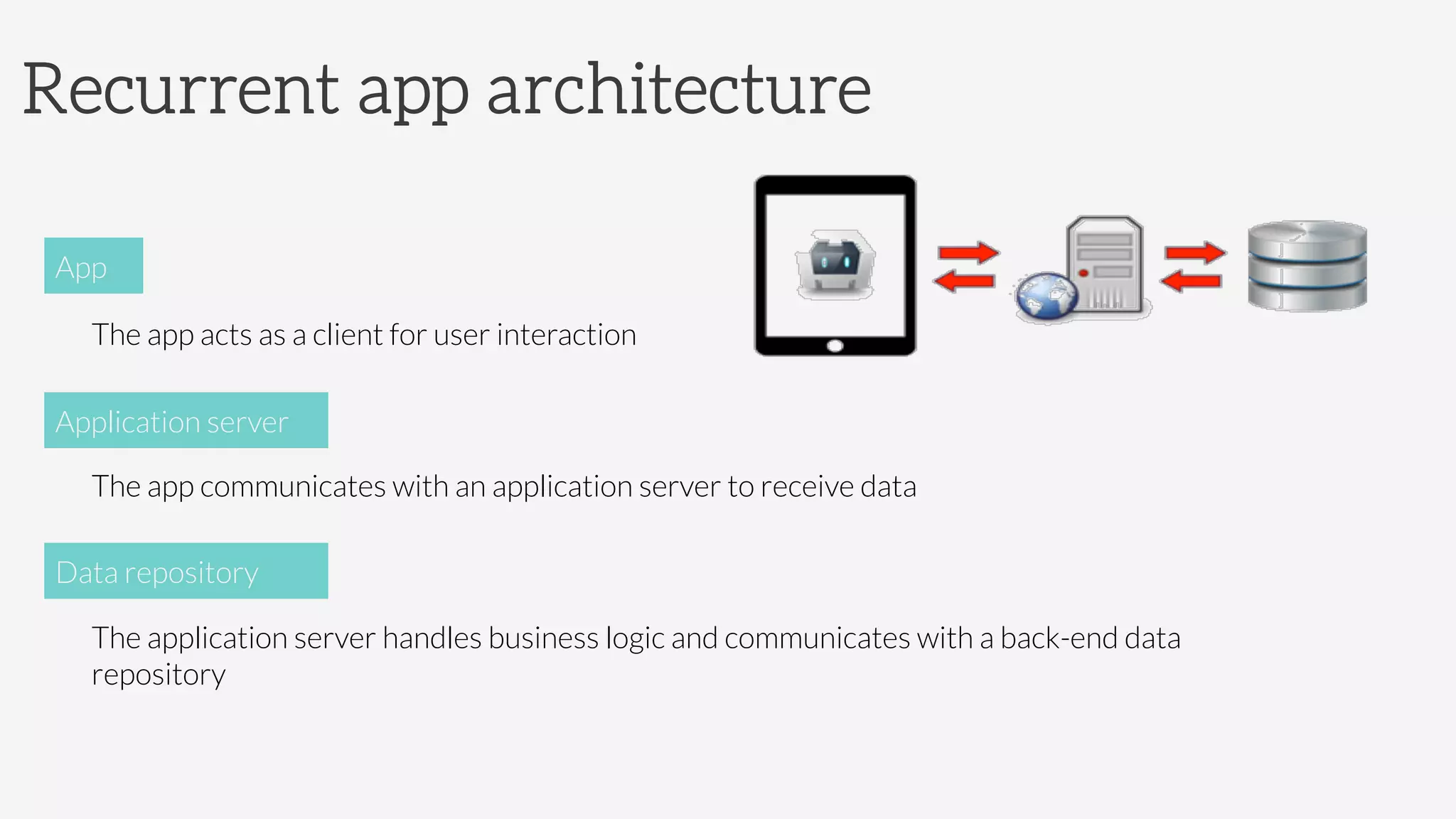 Recurrent app architecture

App

The app acts as a client for user interaction

Application server

The app communicates with an application server to receive data

Data repository

The application server handles business logic and communicates with a back-end data repository